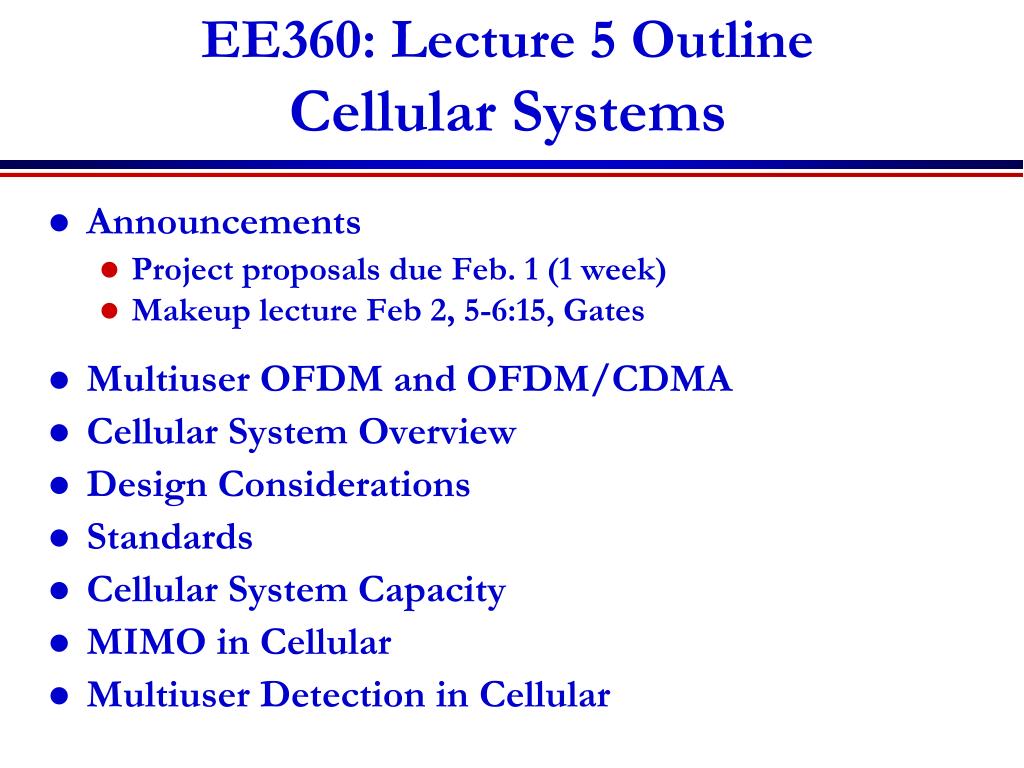 EE360: Lecture 5 Outline
Cellular Systems

- Announcements
  - Project proposals due Feb. 1 (1 week)
  - Makeup lecture Feb 2, 5-6:15, Gates
- Multiuser OFDM and OFDM/CDMA
- Cellular System Overview
- Design Considerations
- Standards
- Cellular System Capacity
- MIMO in Cellular
- Multiuser Detection in Cellular